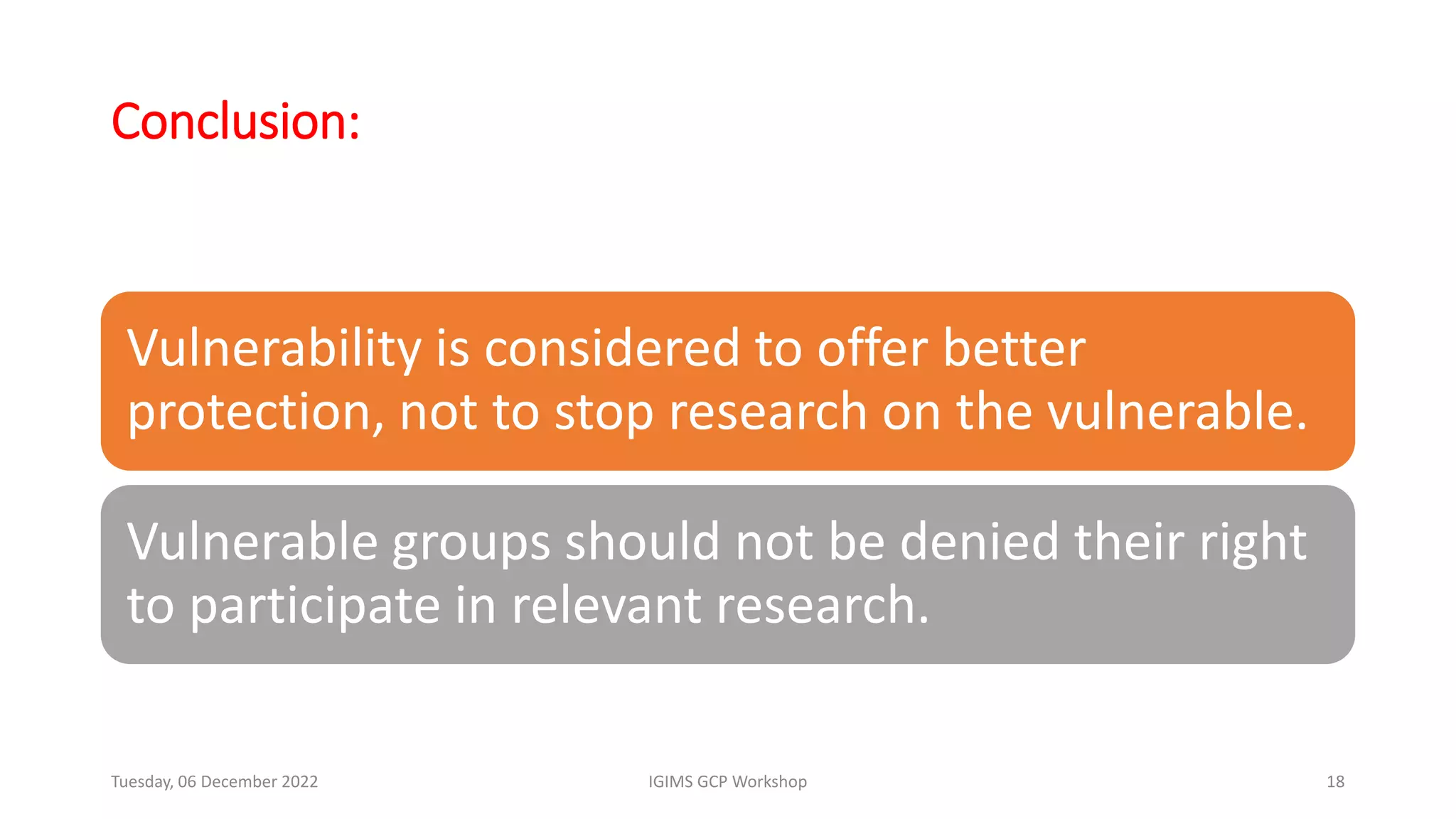 Conclusion:

Vulnerability is considered to offer better protection, not to stop research on the vulnerable.

Vulnerable groups should not be denied their right to participate in relevant research.

Tuesday, 06 December 2022

IGIMS GCP Workshop

18